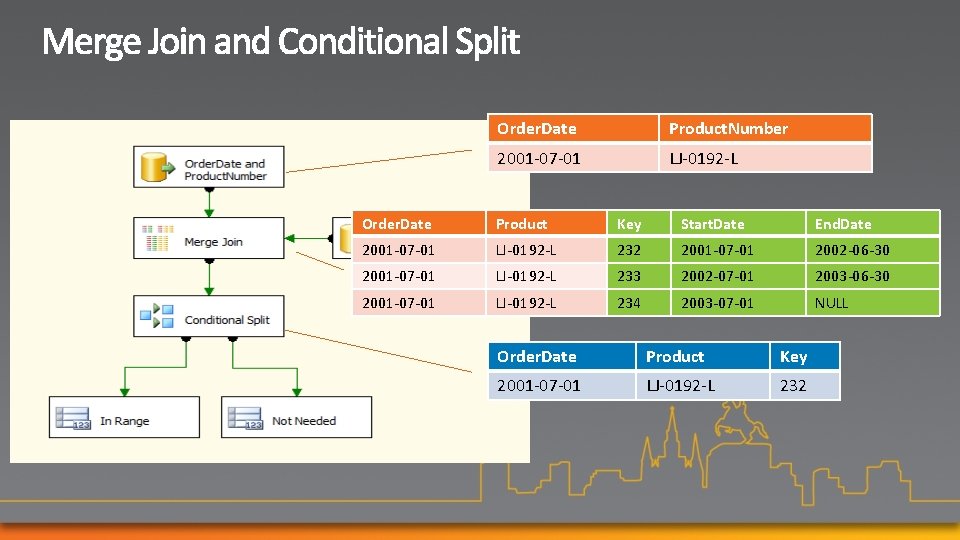 Merge Join and Conditional Split

OrderDate and ProductNumber

Merge Join

Conditional Split

In Range

Not Needed

| OrderDate | ProductNumber |
|---|---|
| 2001-07-01 | LJ-0192-L |

| OrderDate | Product | Key | StartDate | EndDate |
|---|---|---|---|---|
| 2001-07-01 | LJ-0192-L | 232 | 2001-07-01 | 2002-06-30 |
| 2001-07-01 | LJ-0192-L | 233 | 2002-07-01 | 2003-06-30 |
| 2001-07-01 | LJ-0192-L | 234 | 2003-07-01 | NULL |

| OrderDate | Product | Key |
|---|---|---|
| 2001-07-01 | LJ-0192-L | 232 |